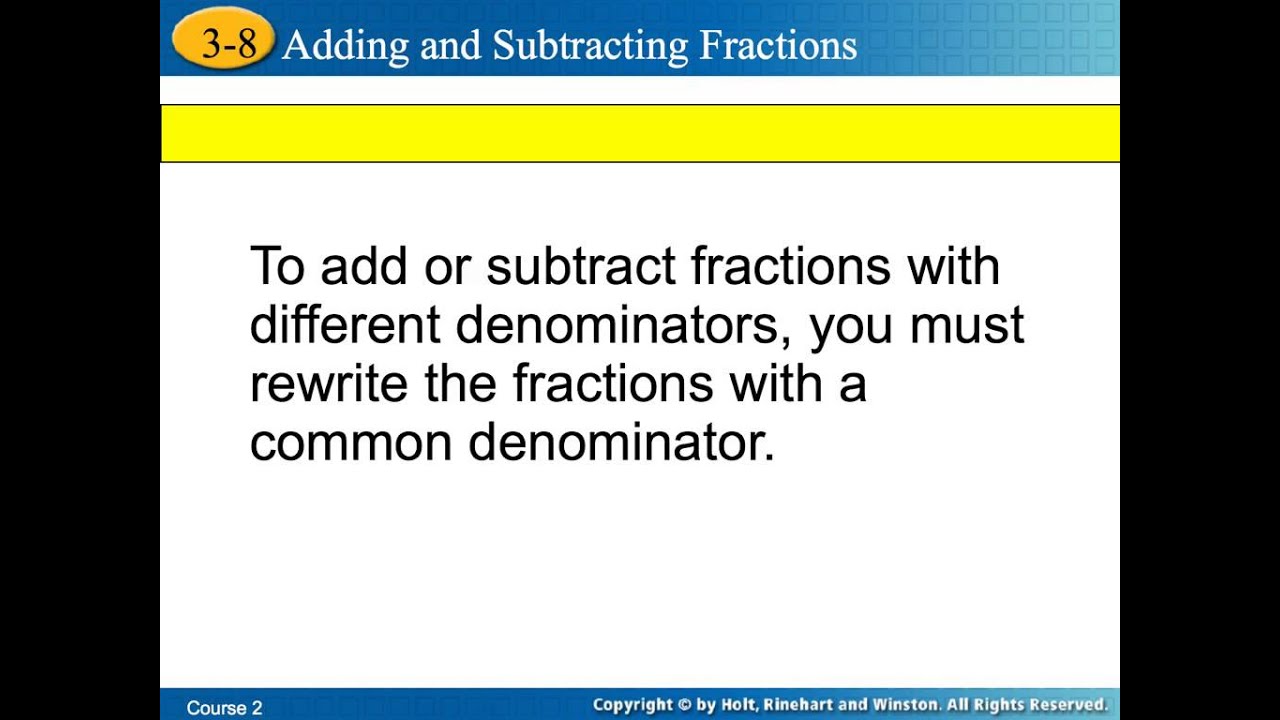 3-8 Adding and Subtracting Fractions

To add or subtract fractions with different denominators, you must rewrite the fractions with a common denominator.

Course 2

Copyright © by Holt, Rinehart and Winston. All Rights Reserved.